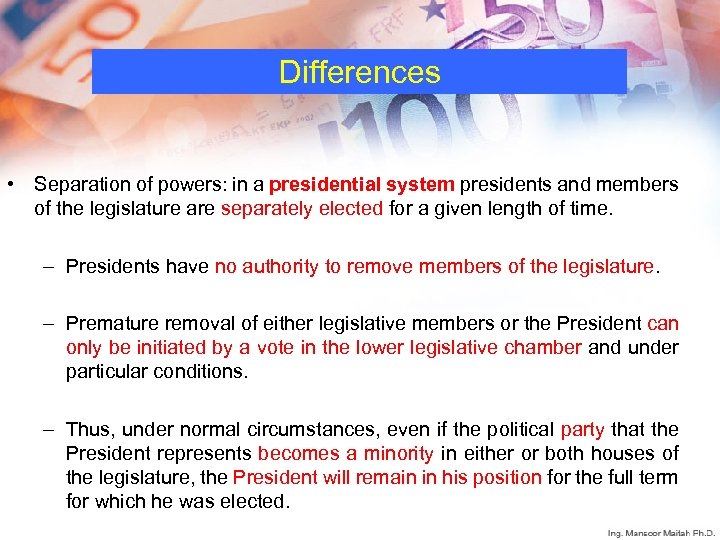 Differences

• Separation of powers: in a presidential system presidents and members of the legislature are separately elected for a given length of time.

– Presidents have no authority to remove members of the legislature.

– Premature removal of either legislative members or the President can only be initiated by a vote in the lower legislative chamber and under particular conditions.

– Thus, under normal circumstances, even if the political party that the President represents becomes a minority in either or both houses of the legislature, the President will remain in his position for the full term for which he was elected.

Ing. Mansoor Maitah Ph.D.